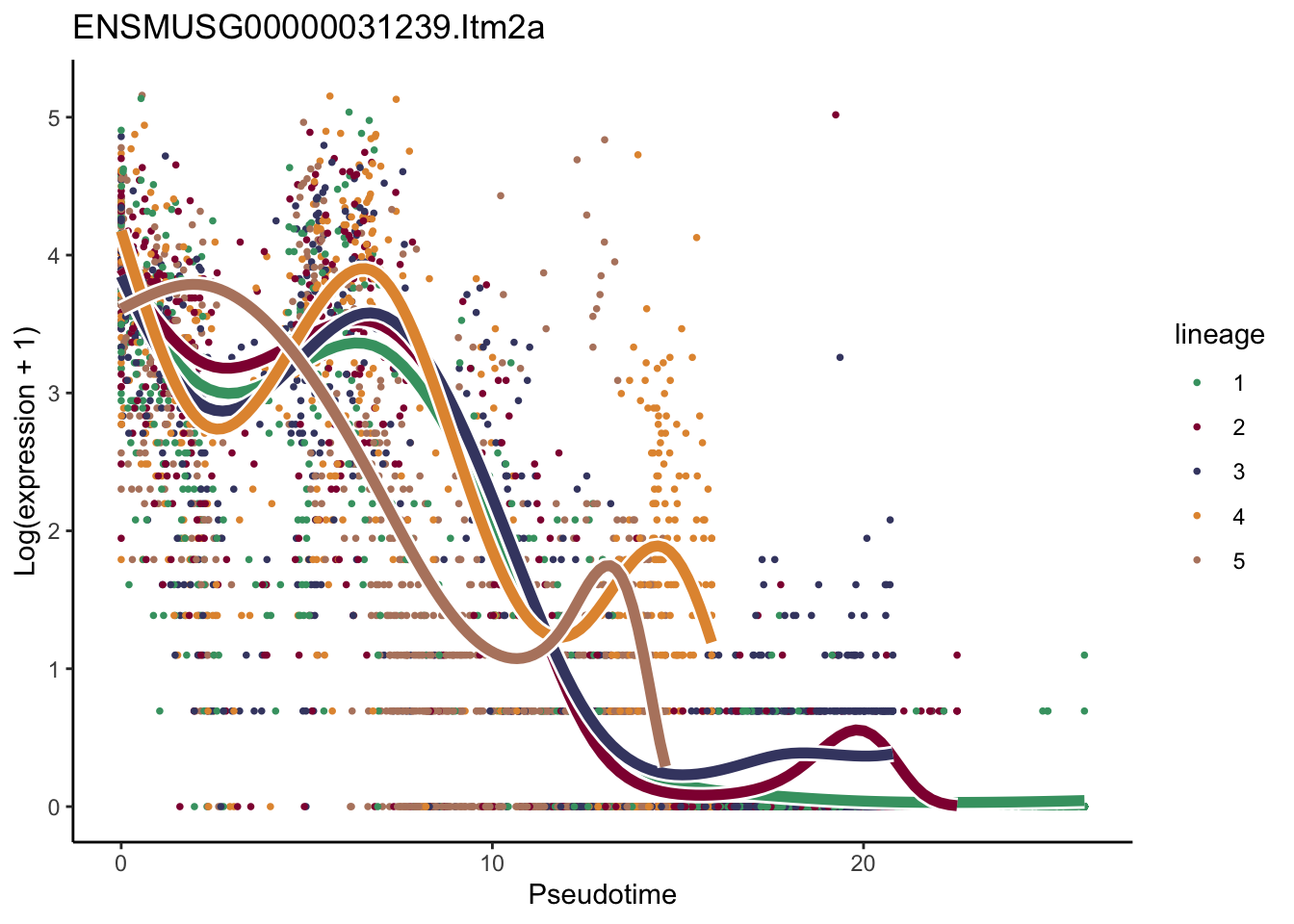 ENSMUSG00000031239.Itm2a

Log(expression + 1)

5
4
3
2
1
0

0
10
20

Pseudotime

lineage
1
2
3
4
5